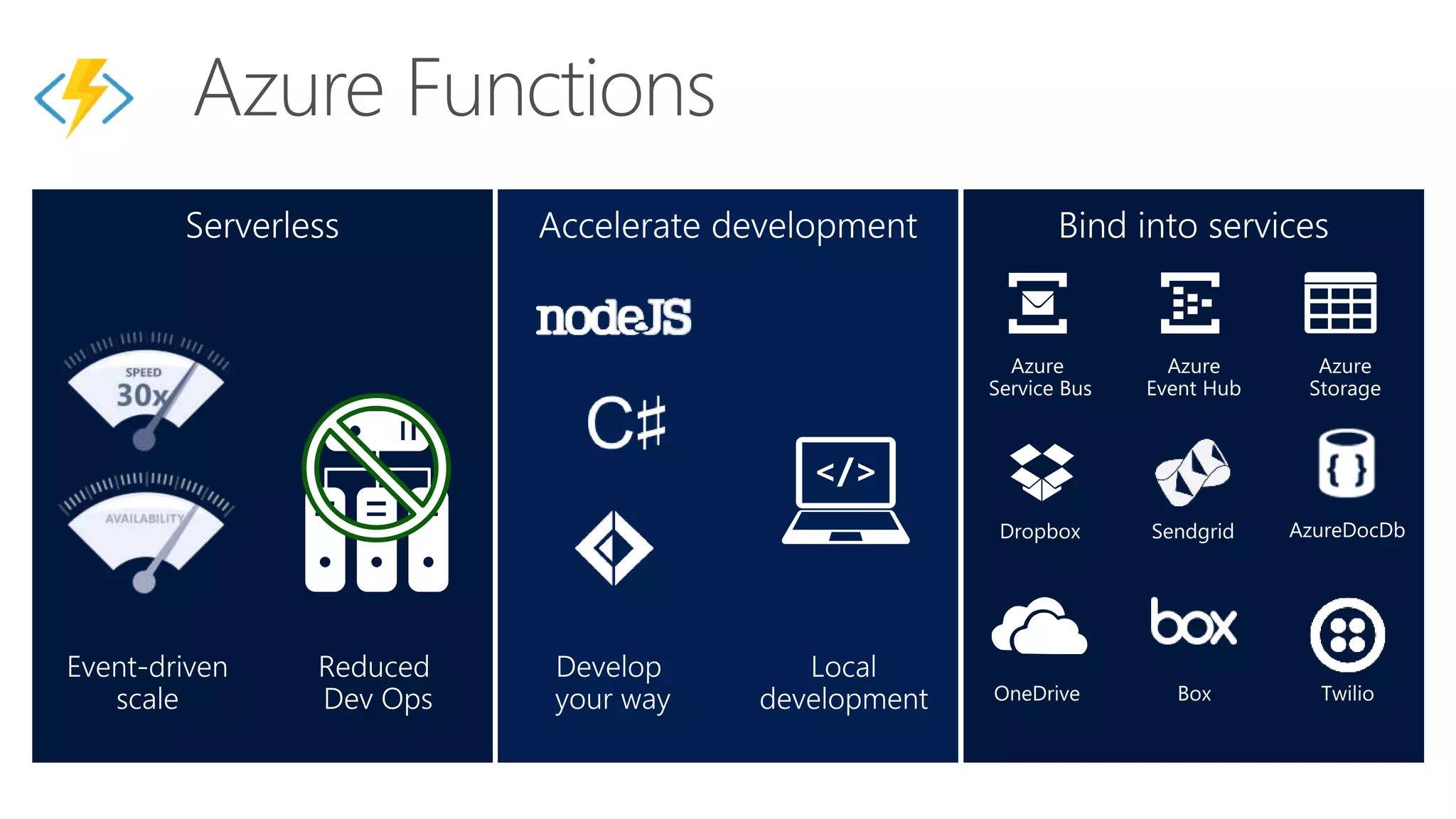 Azure Functions

Serverless

SPEED
30x

AVAILABILITY

Event-driven scale

Reduced Dev Ops

Accelerate development

nodeJS

C#

</>

Develop your way

Local development

Bind into services

Azure Service Bus

Azure Event Hub

Azure Storage

Dropbox

Sendgrid

{ }

AzureDocDb

OneDrive

box

Box

Twilio